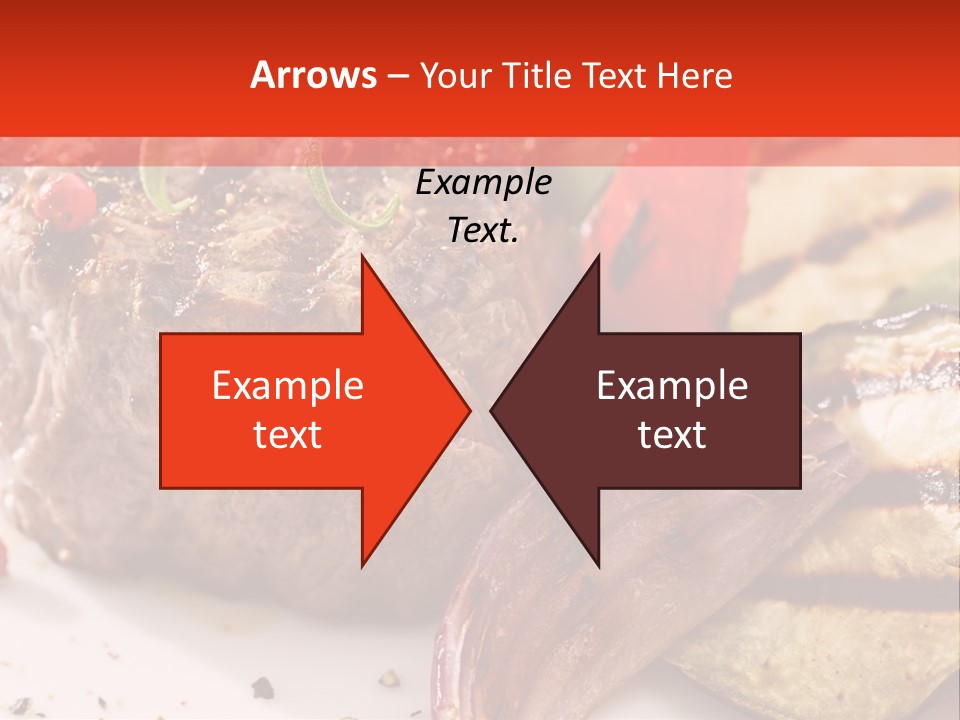 Arrows – Your Title Text Here

Example Text.

Example text

Example text